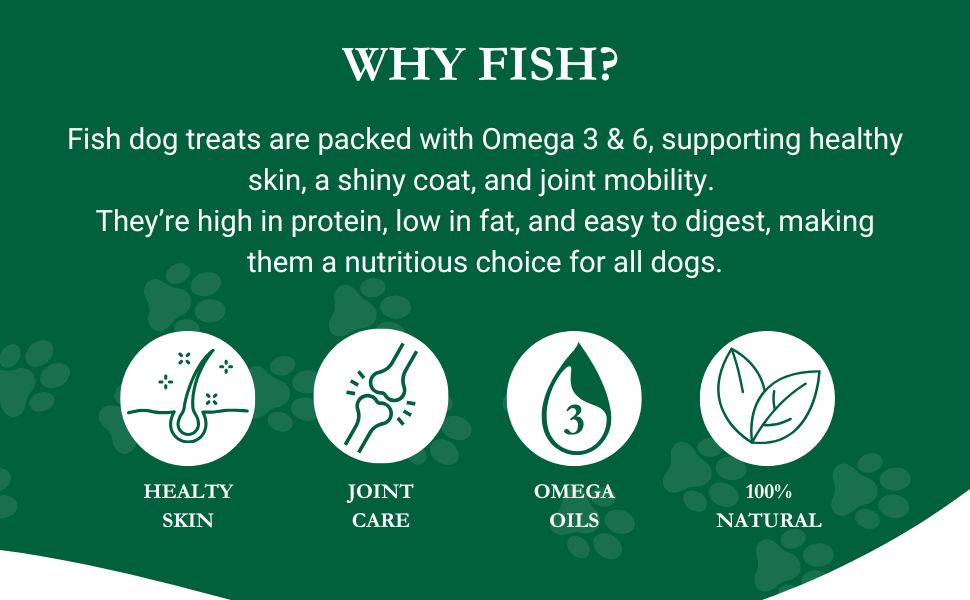 WHY FISH?

Fish dog treats are packed with Omega 3 & 6, supporting healthy skin, a shiny coat, and joint mobility.
They're high in protein, low in fat, and easy to digest, making them a nutritious choice for all dogs.

3

HEALTY SKIN

JOINT CARE

OMEGA OILS

100% NATURAL